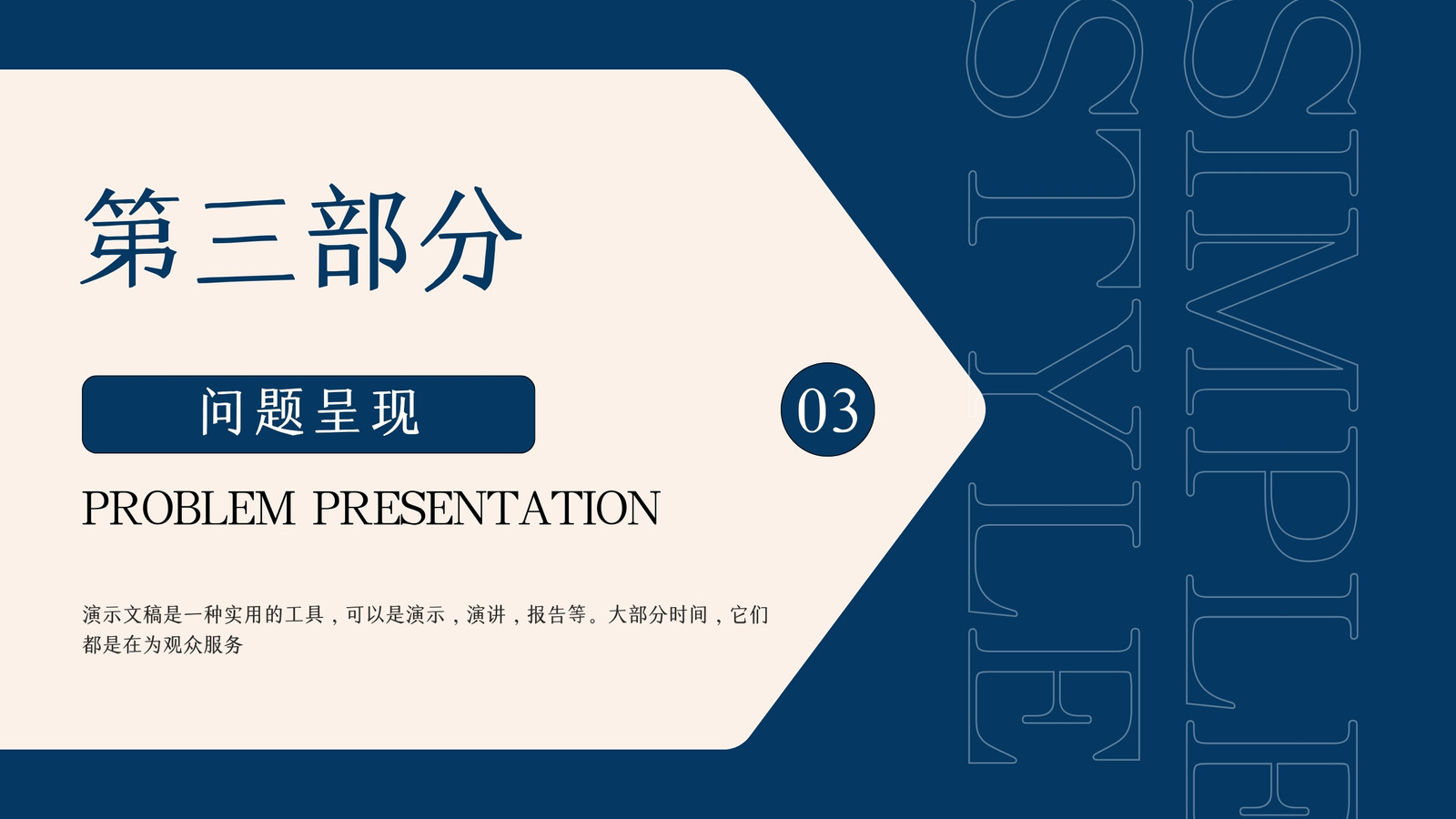 第三部分

问题呈现

03

PROBLEM PRESENTATION

演示文稿是一种实用的工具，可以是演示，演讲，报告等。大部分时间，它们都是在为观众服务

SIMPLE

STYLE